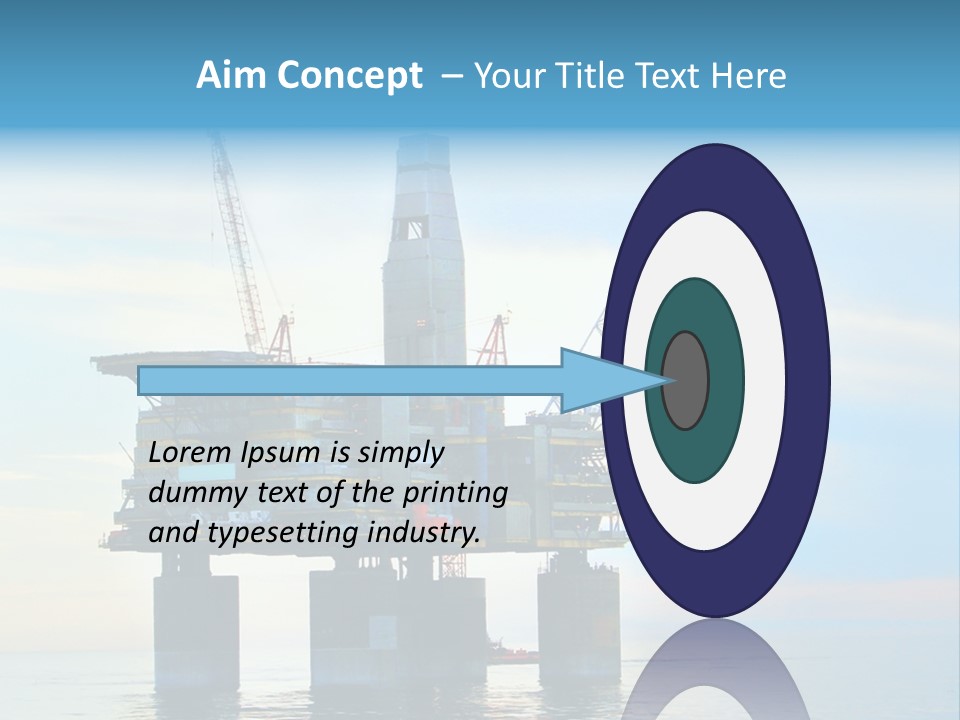 Aim Concept – Your Title Text Here

Lorem Ipsum is simply dummy text of the printing and typesetting industry.